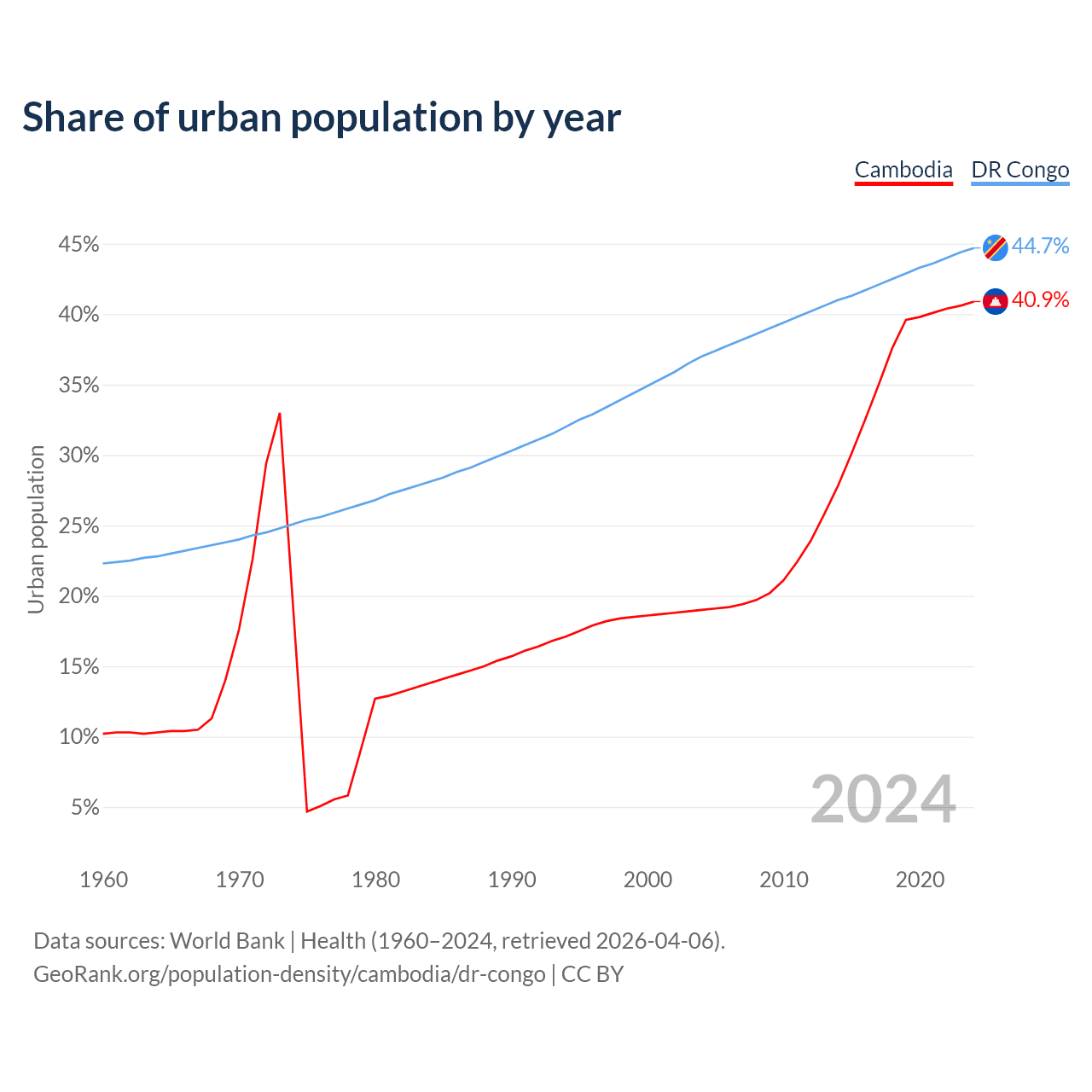 Share of urban population by year

Cambodia DR Congo

45%
40%
35%
30%
25%
20%
15%
10%
5%

Urban population

44.7%
40.9%

2024

1960 1970 1980 1990 2000 2010 2020

Data sources: World Bank | Health (1960–2024, retrieved 2026-04-06).
GeoRank.org/population-density/cambodia/dr-congo | CC BY